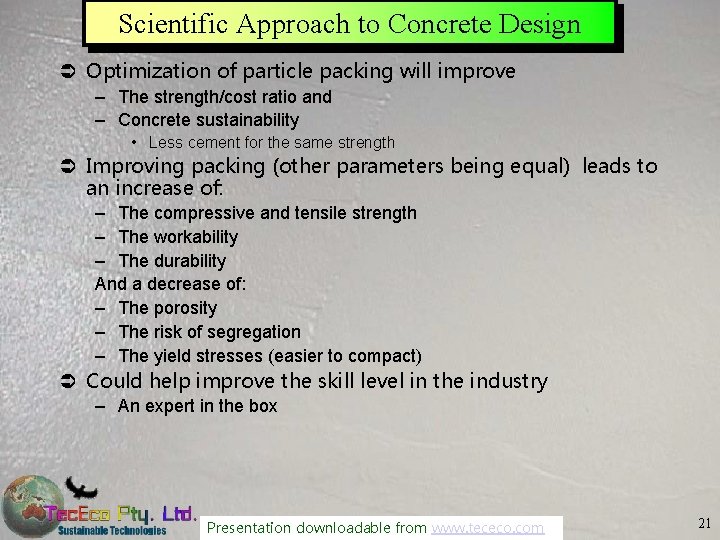 Scientific Approach to Concrete Design

➲ Optimization of particle packing will improve
– The strength/cost ratio and
– Concrete sustainability
• Less cement for the same strength

➲ Improving packing (other parameters being equal) leads to an increase of:
– The compressive and tensile strength
– The workability
– The durability
And a decrease of:
– The porosity
– The risk of segregation
– The yield stresses (easier to compact)

➲ Could help improve the skill level in the industry
– An expert in the box

TecEco Pty. Ltd.
Sustainable Technologies

Presentation downloadable from www.tececo.com

21